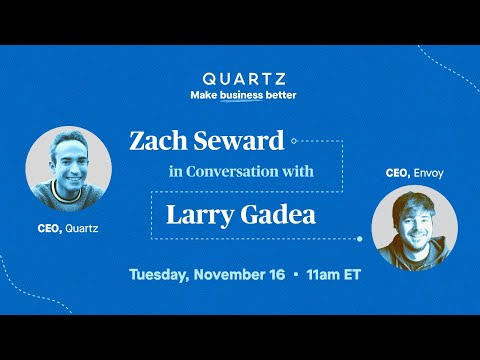 QUARTZ
Make business better

Zach Seward

in Conversation with

Larry Gadea

CEO, Quartz

CEO, Envoy

Tuesday, November 16 • 11am ET